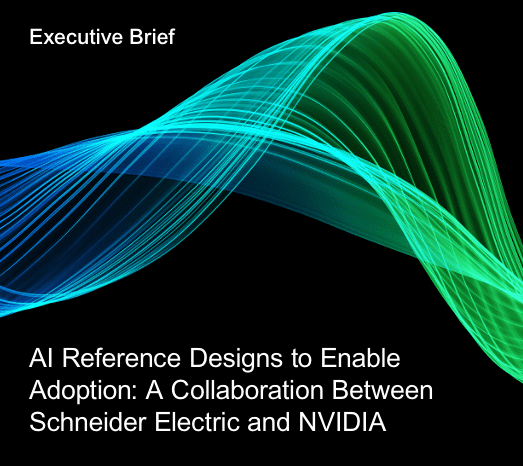 Executive Brief

AI Reference Designs to Enable Adoption: A Collaboration Between Schneider Electric and NVIDIA